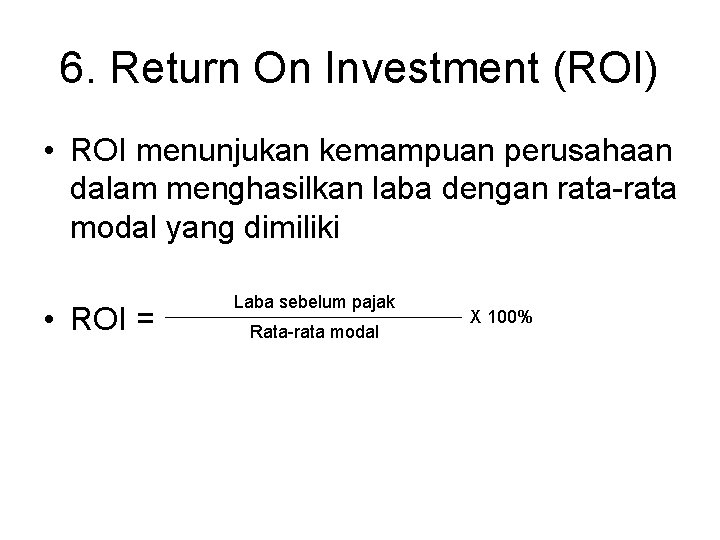 6. Return On Investment (ROI)

• ROI menunjukan kemampuan perusahaan dalam menghasilkan laba dengan rata-rata modal yang dimiliki

• ROI = $\frac{\text{Laba sebelum pajak}}{\text{Rata-rata modal}}$ X 100%